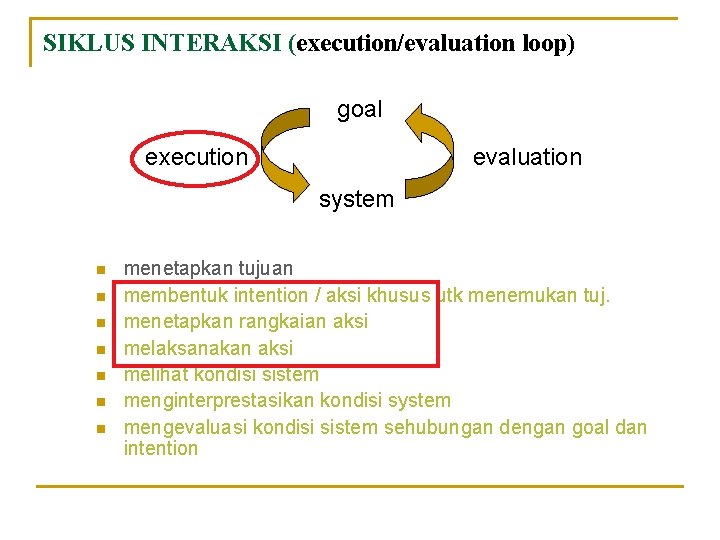 SIKLUS INTERAKSI (execution/evaluation loop)

goal

execution

evaluation

system

- menetapkan tujuan
- membentuk intention / aksi khusus utk menemukan tuj.
- menetapkan rangkaian aksi
- melaksanakan aksi
- melihat kondisi sistem
- menginterprestasikan kondisi system
- mengevaluasi kondisi sistem sehubungan dengan goal dan intention